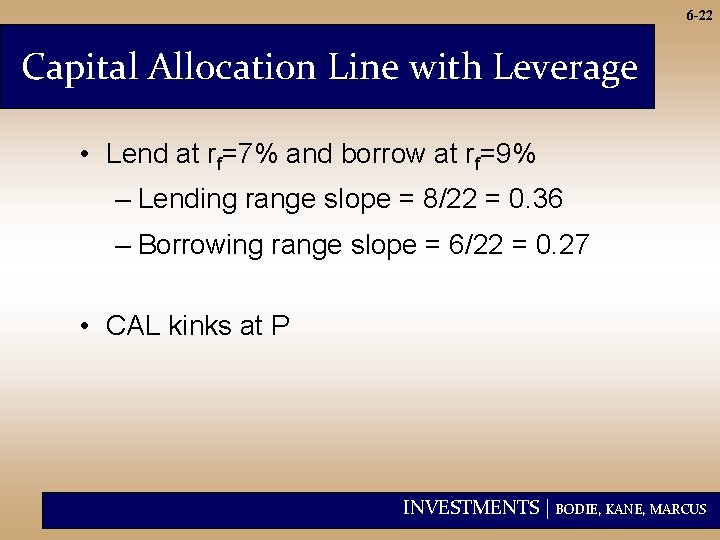 6-22

Capital Allocation Line with Leverage

• Lend at $r_f$=7% and borrow at $r_f$=9%
  – Lending range slope = 8/22 = 0.36
  – Borrowing range slope = 6/22 = 0.27

• CAL kinks at P

INVESTMENTS | BODIE, KANE, MARCUS